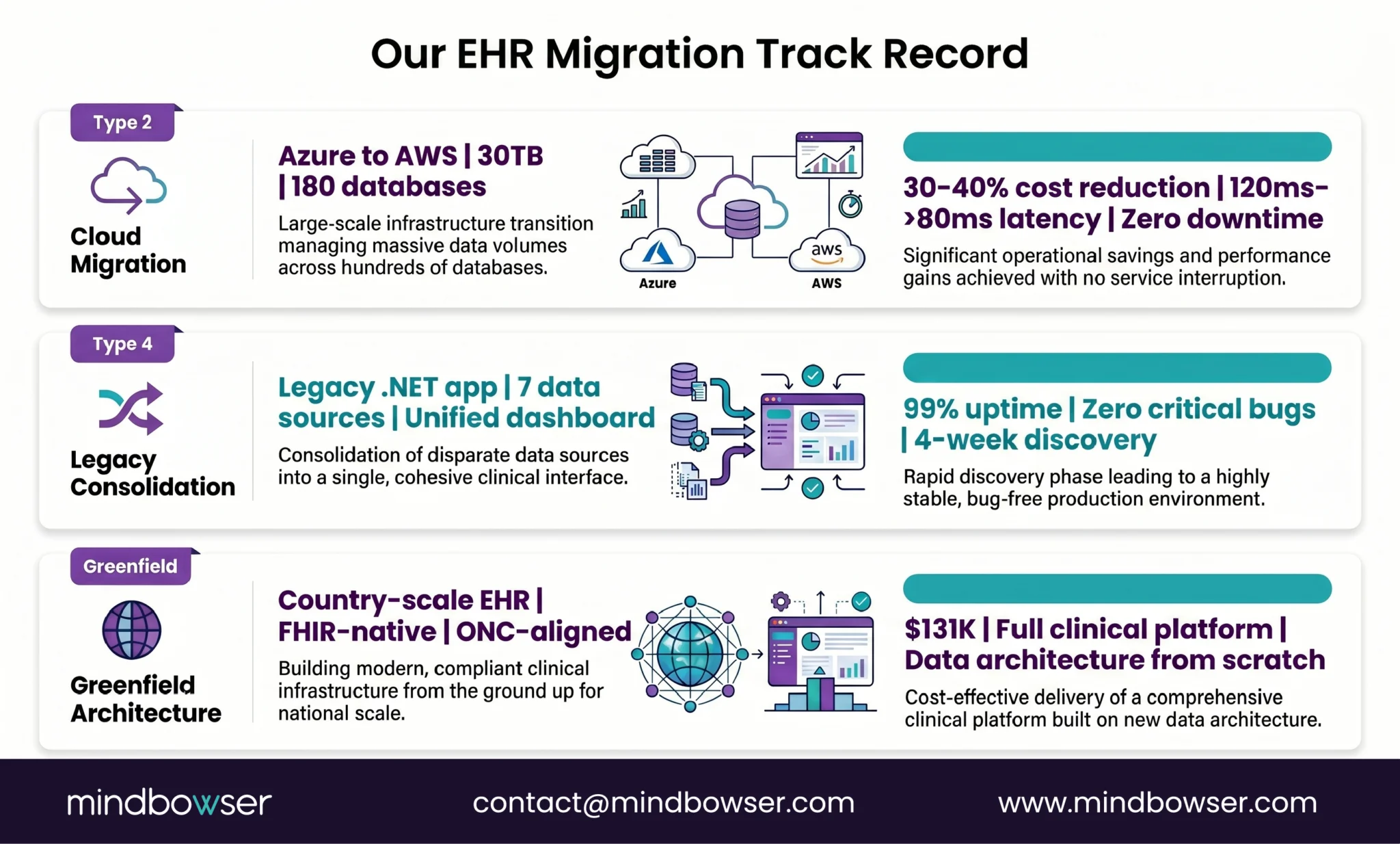 Our EHR Migration Track Record

Type 2

Cloud Migration

Azure to AWS | 30TB | 180 databases

Large-scale infrastructure transition managing massive data volumes across hundreds of databases.

Azure

aws

AWS

30-40% cost reduction | 120ms->80ms latency | Zero downtime

Significant operational savings and performance gains achieved with no service interruption.

Type 4

Legacy Consolidation

Legacy .NET app | 7 data sources | Unified dashboard

Consolidation of disparate data sources into a single, cohesive clinical interface.

99% uptime | Zero critical bugs | 4-week discovery

Rapid discovery phase leading to a highly stable, bug-free production environment.

Greenfield

Greenfield Architecture

Country-scale EHR | FHIR-native | ONC-aligned

Building modern, compliant clinical infrastructure from the ground up for national scale.

$131K | Full clinical platform | Data architecture from scratch

Cost-effective delivery of a comprehensive clinical platform built on new data architecture.

mindbowser

contact@mindbowser.com

www.mindbowser.com